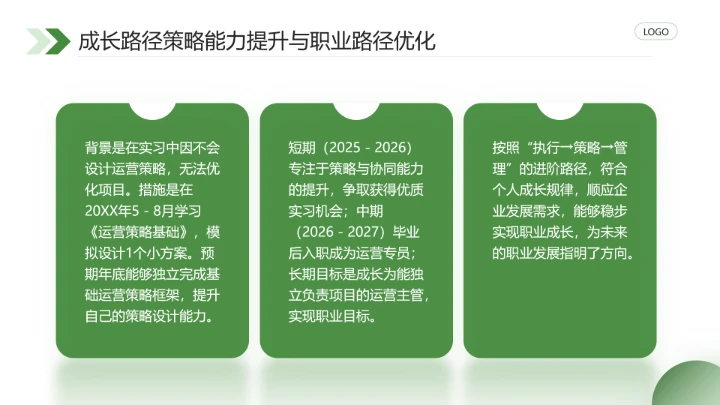 成长路径策略能力提升与职业路径优化

LOGO

背景是在实习中因不会设计运营策略，无法优化项目。措施是在20XX年5 - 8月学习《运营策略基础》，模拟设计1个小方案。预期年底能够独立完成基础运营策略框架，提升自己的策略设计能力。

短期（2025 - 2026）专注于策略与协同能力的提升，争取获得优质实习机会；中期（2026 - 2027）毕业后入职成为运营专员；长期目标是成长为能独立负责项目的运营主管，实现职业目标。

按照“执行→策略→管理”的进阶路径，符合个人成长规律，顺应企业发展需求，能够稳步实现职业成长，为未来的职业发展指明了方向。